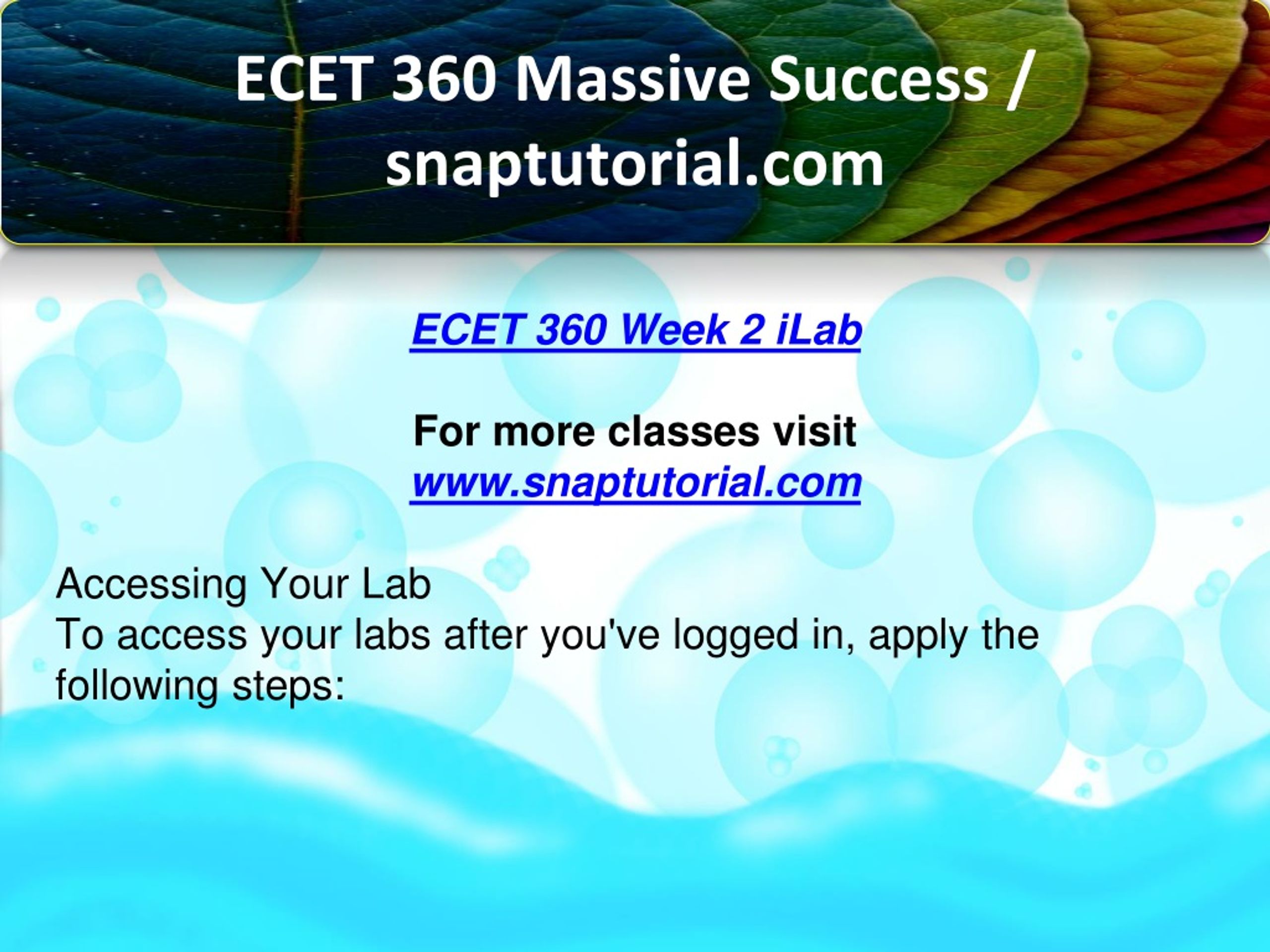 ECET 360 Massive Success / snaptutorial.com

ECET 360 Week 2 iLab

For more classes visit
www.snaptutorial.com

Accessing Your Lab
To access your labs after you've logged in, apply the following steps: